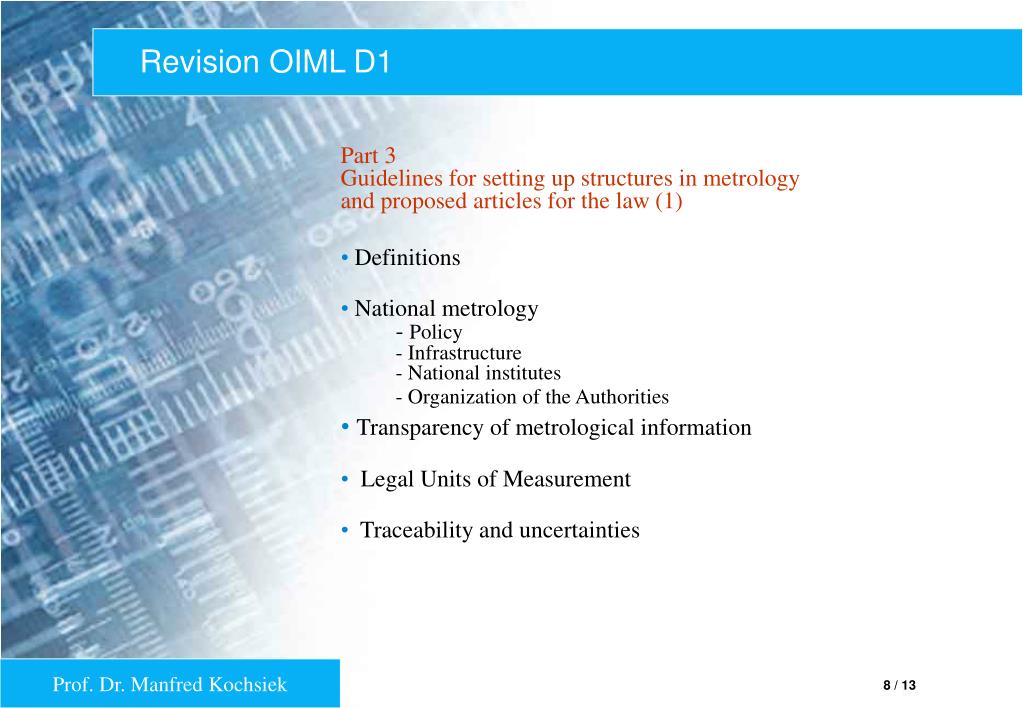 Revision OIML D1

Part 3
Guidelines for setting up structures in metrology and proposed articles for the law (1)

• Definitions

• National metrology
- Policy
- Infrastructure
- National institutes
- Organization of the Authorities

• Transparency of metrological information

• Legal Units of Measurement

• Traceability and uncertainties

Prof. Dr. Manfred Kochsiek

8 / 13